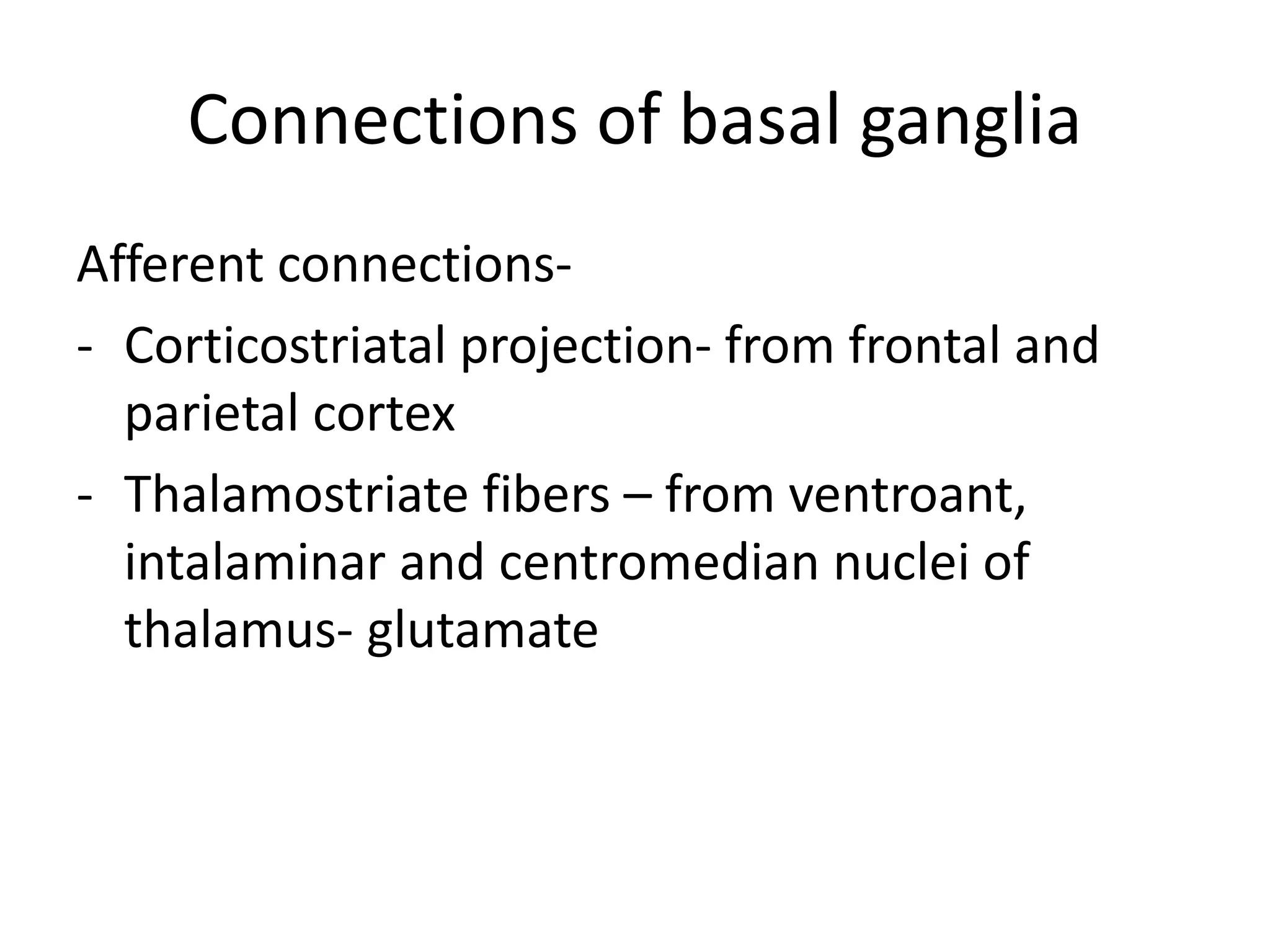 Connections of basal ganglia

Afferent connections-

- Corticostriatal projection- from frontal and parietal cortex
- Thalamostriate fibers – from ventroant, intalaminar and centromedian nuclei of thalamus- glutamate